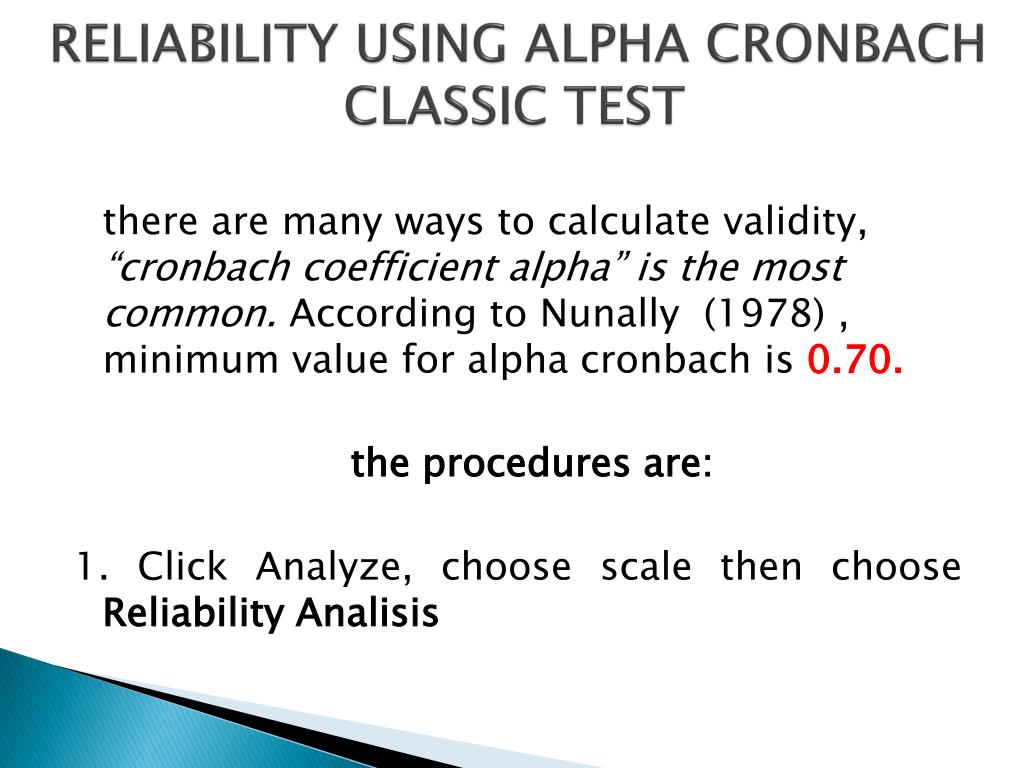 RELIABILITY USING ALPHA CRONBACH CLASSIC TEST

there are many ways to calculate validity, “cronbach coefficient alpha” is the most common. According to Nunally (1978) , minimum value for alpha cronbach is 0.70.

the procedures are:

1. Click Analyze, choose scale then choose Reliability Analisis